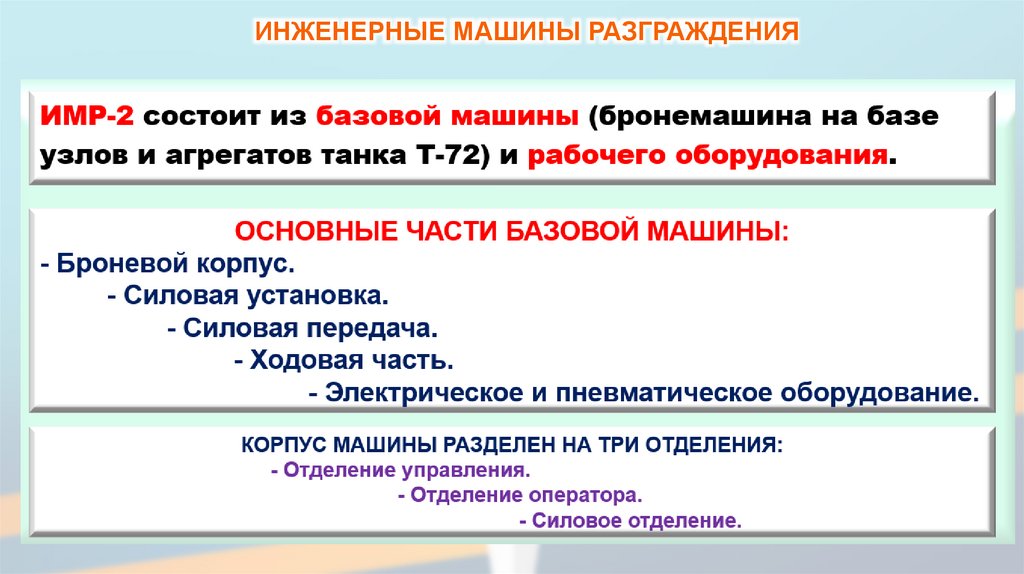 ИНЖЕНЕРНЫЕ МАШИНЫ РАЗГРАЖДЕНИЯ

ИМР-2 состоит из базовой машины (бронемашина на базе узлов и агрегатов танка Т-72) и рабочего оборудования.

ОСНОВНЫЕ ЧАСТИ БАЗОВОЙ МАШИНЫ:
- Броневой корпус.
- Силовая установка.
- Силовая передача.
- Ходовая часть.
- Электрическое и пневматическое оборудование.

КОРПУС МАШИНЫ РАЗДЕЛЕН НА ТРИ ОТДЕЛЕНИЯ:
- Отделение управления.
- Отделение оператора.
- Силовое отделение.